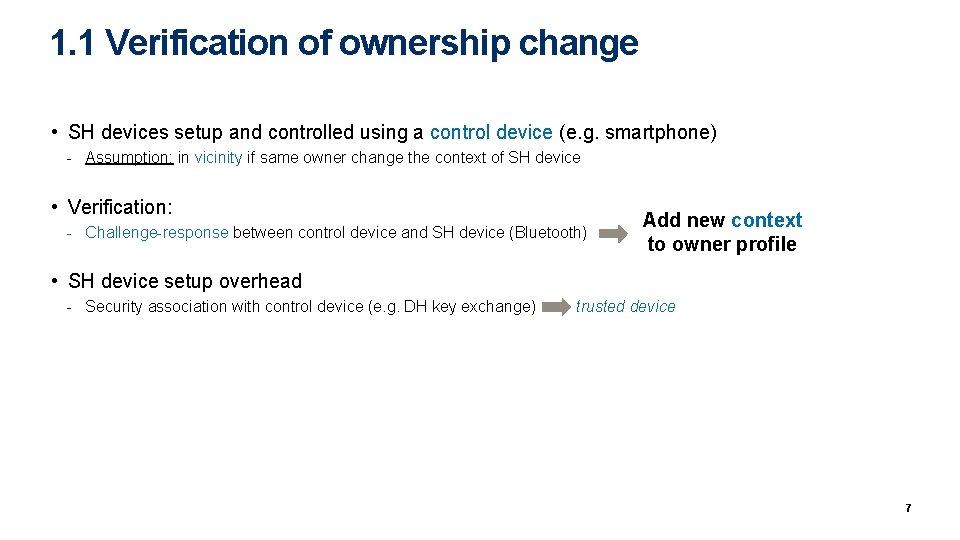 1.1 Verification of ownership change

• SH devices setup and controlled using a control device (e.g. smartphone)
- Assumption: in vicinity if same owner change the context of SH device

• Verification:
- Challenge-response between control device and SH device (Bluetooth)

Add new context to owner profile

• SH device setup overhead
- Security association with control device (e.g. DH key exchange) trusted device

7